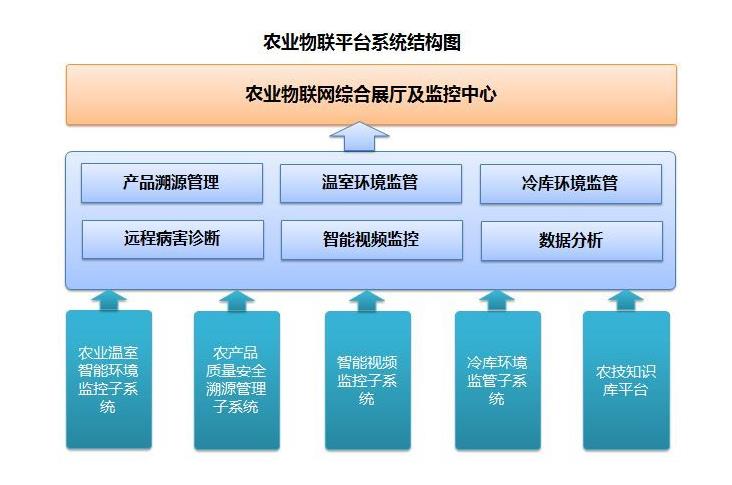 农业物联平台系统结构图

农业物联网综合展厅及监控中心

产品溯源管理
温室环境监管
冷库环境监管
远程病害诊断
智能视频监控
数据分析

农业温室智能环境监控子系统

农产品质量安全溯源管理子系统

智能视频监控子系统

冷库环境监管子系统

农技知识库平台